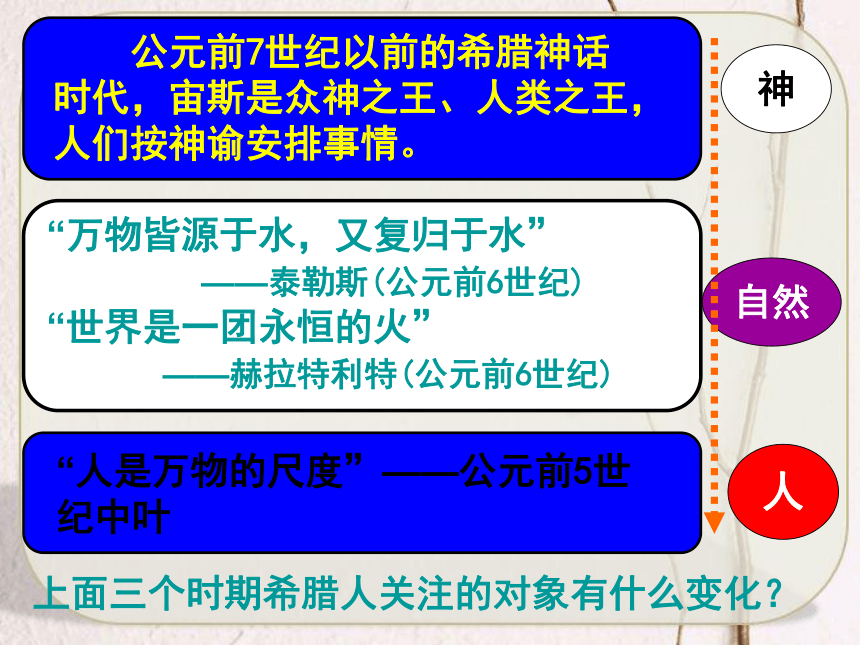 公元前7世纪以前的希腊神话时代，宙斯是众神之王、人类之王，人们按神谕安排事情。

神

“万物皆源于水，又复归于水”
——泰勒斯（公元前6世纪）
“世界是一团永恒的火”
——赫拉特利特（公元前6世纪）

自然

“人是万物的尺度”——公元前5世纪中叶

人

上面三个时期希腊人关注的对象有什么变化？